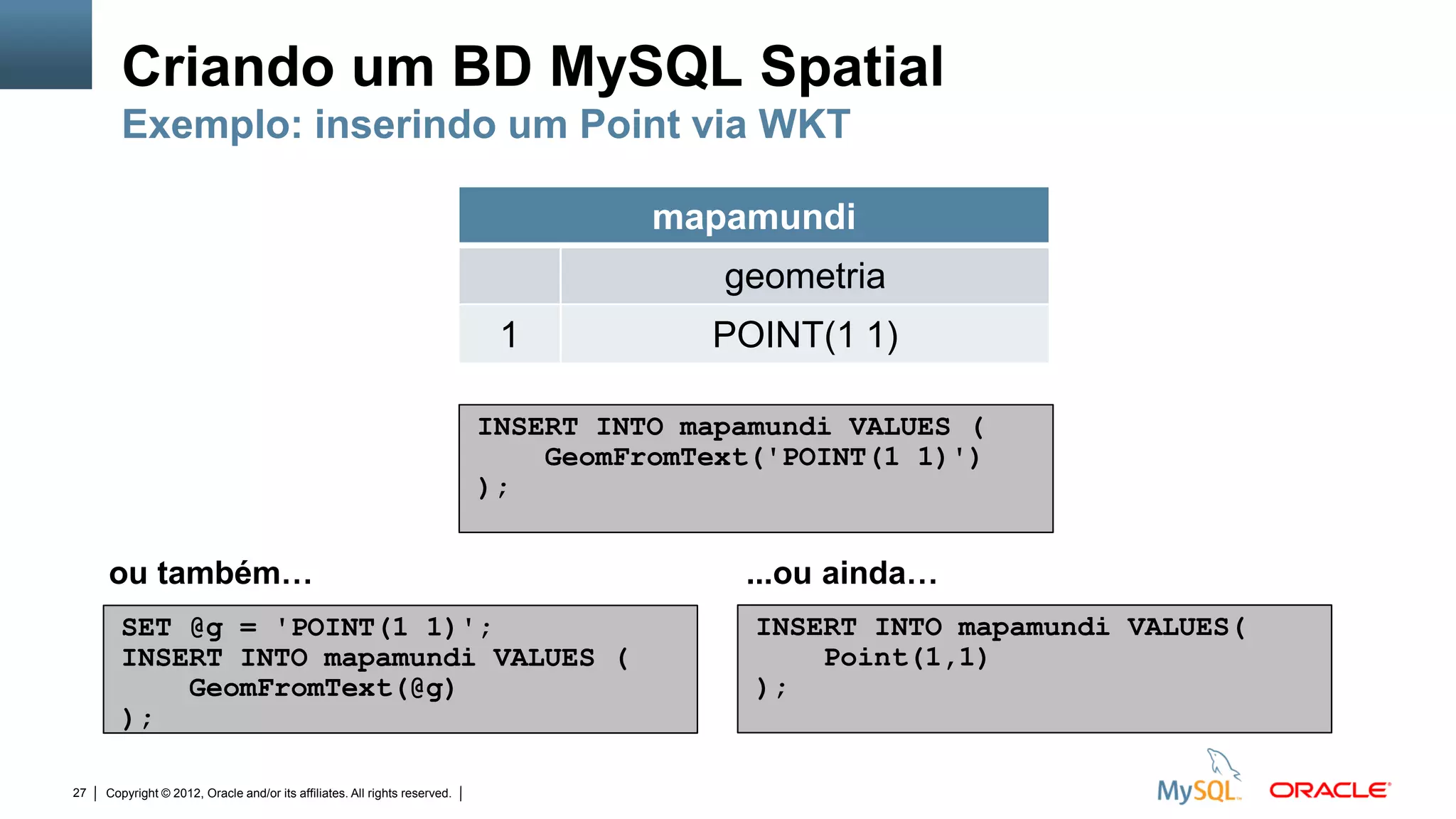 Criando um BD MySQL Spatial
Exemplo: inserindo um Point via WKT

| mapamundi | |
|---|---|
| | geometria |
| 1 | POINT(1 1) |

INSERT INTO mapamundi VALUES (
    GeomFromText('POINT(1 1)')
);

ou também…

SET @g = 'POINT(1 1)';
INSERT INTO mapamundi VALUES (
    GeomFromText(@g)
);

...ou ainda…

INSERT INTO mapamundi VALUES(
    Point(1,1)
);

27 | Copyright © 2012, Oracle and/or its affiliates. All rights reserved. |

MySQL ORACLE